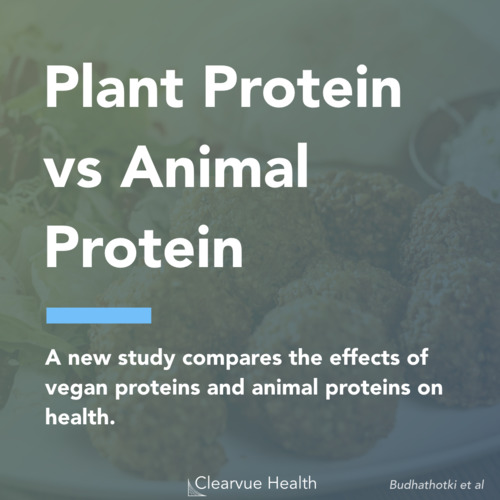 Plant Protein vs Animal Protein

A new study compares the effects of vegan proteins and animal proteins on health.

Clearvue Health

Budhathotki et al